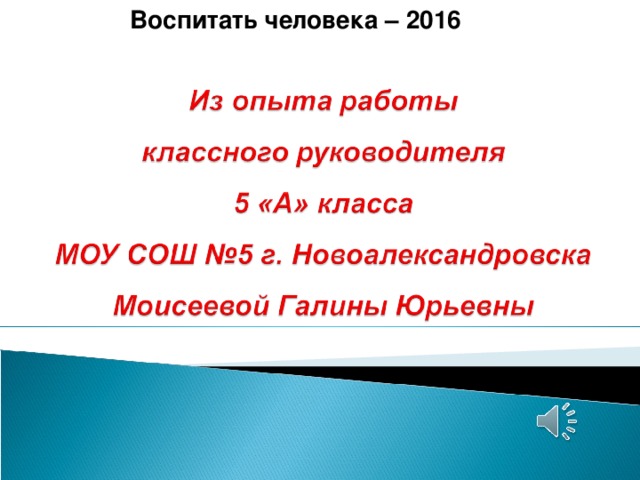 Воспитать человека – 2016

Из опыта работы

классного руководителя

5 «А» класса

МОУ СОШ №5 г. Новоалександровска

Моисеевой Галины Юрьевны